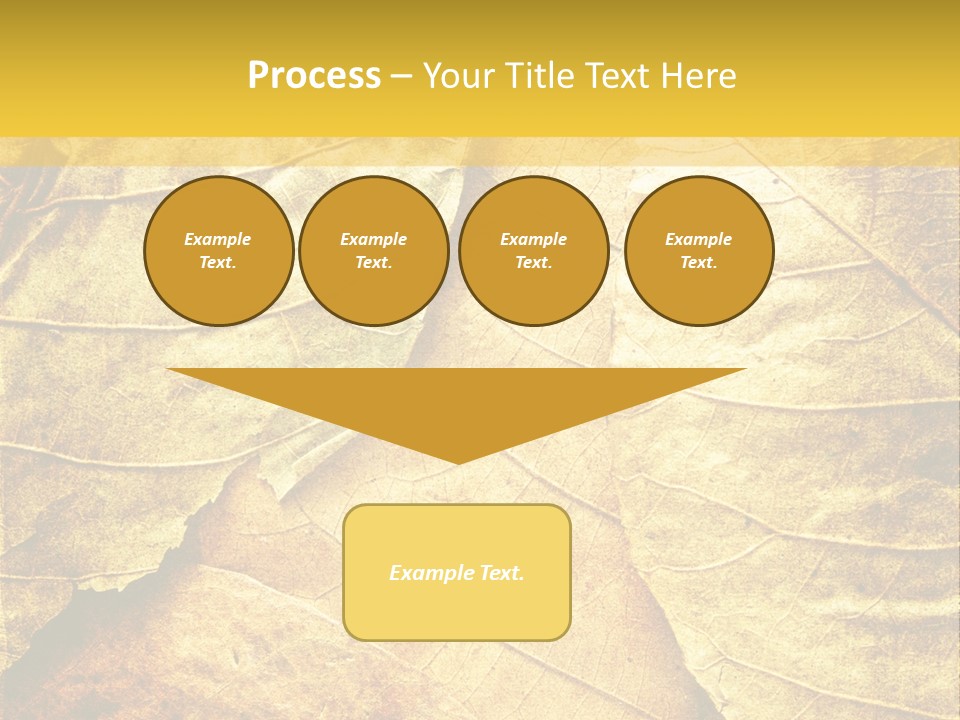 Process – Your Title Text Here

Example Text.

Example Text.

Example Text.

Example Text.

Example Text.